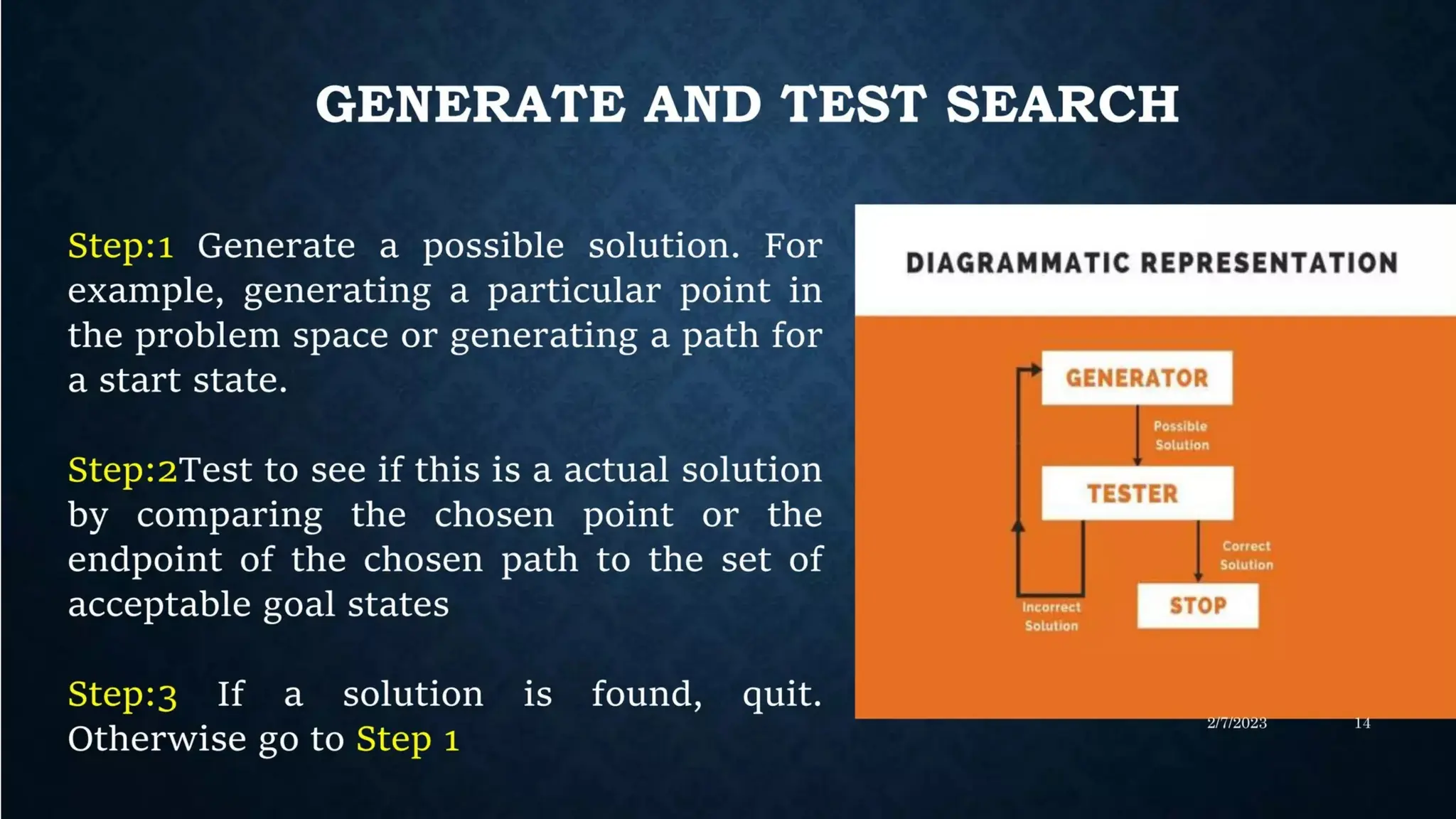 GENERATE AND TEST SEARCH

Step:1 Generate a possible solution. For example, generating a particular point in the problem space or generating a path for a start state.

Step:2Test to see if this is a actual solution by comparing the chosen point or the endpoint of the chosen path to the set of acceptable goal states

Step:3 If a solution is found, quit. Otherwise go to Step 1

DIAGRAMMATIC REPRESENTATION

GENERATOR

Possible Solution

TESTER

Correct Solution

Incorrect Solution

STOP

2/7/2023

14